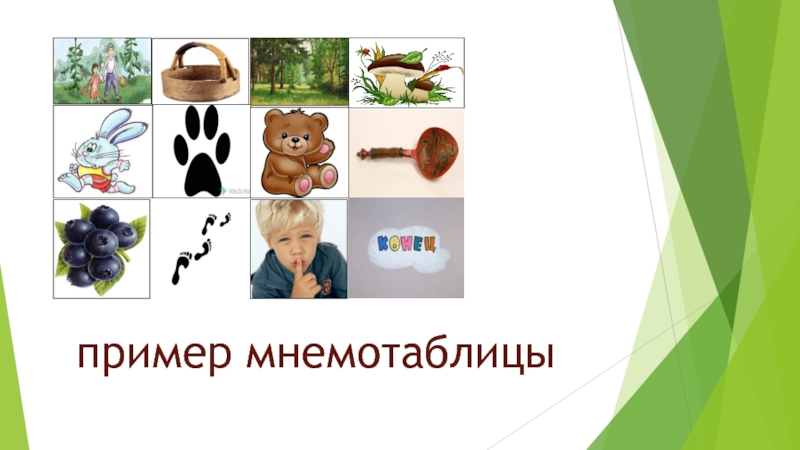 КОНЕЦ

пример мнемотаблицы